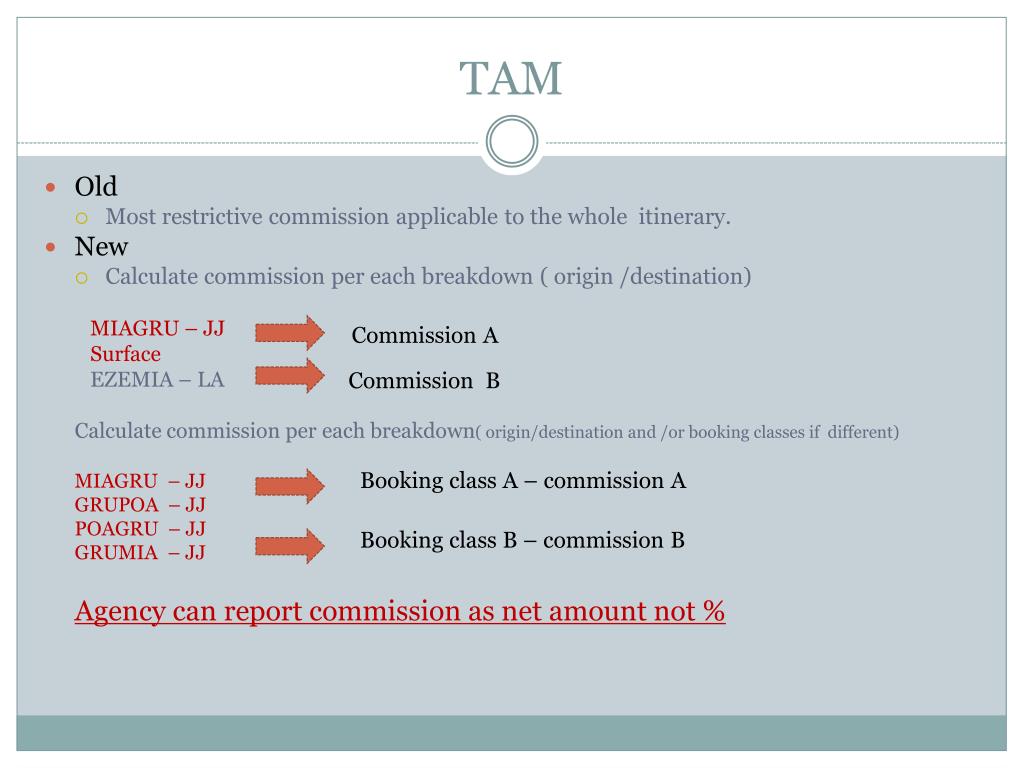 TAM

Old

Most restrictive commission applicable to the whole itinerary.

New

Calculate commission per each breakdown ( origin /destination)

MIAGRU – JJ
Surface
EZEMIA – LA

Commission A

Commission B

Calculate commission per each breakdown( origin/destination and /or booking classes if different)

MIAGRU – JJ
GRUPOA – JJ
POAGRU – JJ
GRUMIA – JJ

Booking class A – commission A

Booking class B – commission B

Agency can report commission as net amount not %